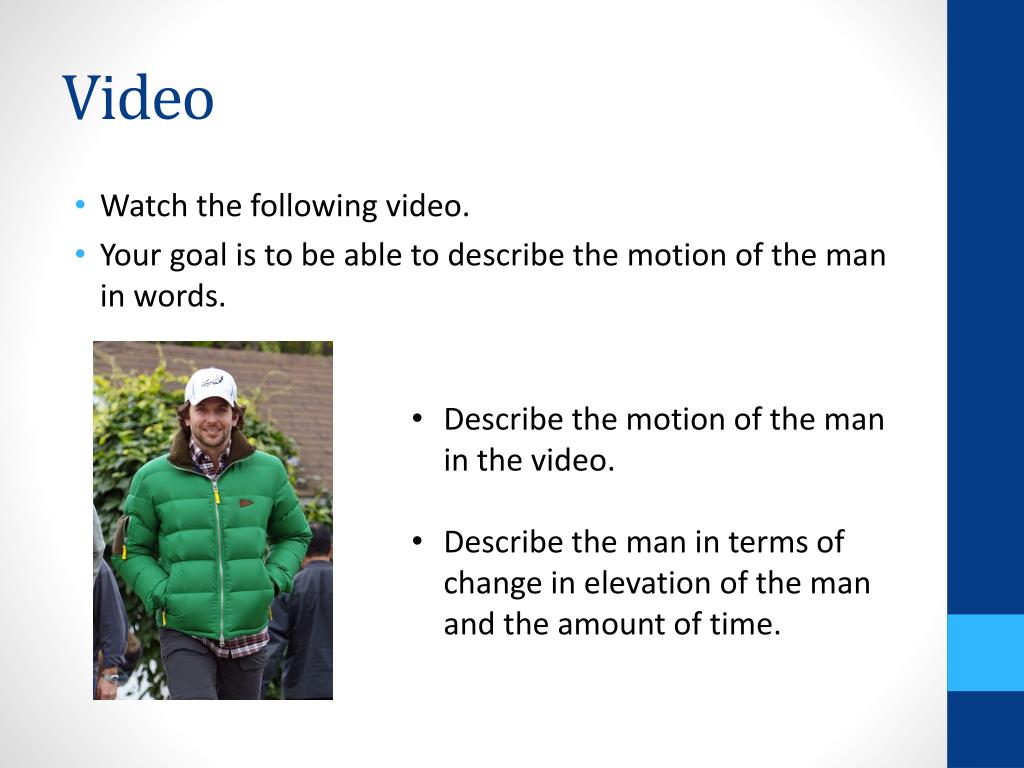 Video

• Watch the following video.
• Your goal is to be able to describe the motion of the man in words.

• Describe the motion of the man in the video.

• Describe the man in terms of change in elevation of the man and the amount of time.